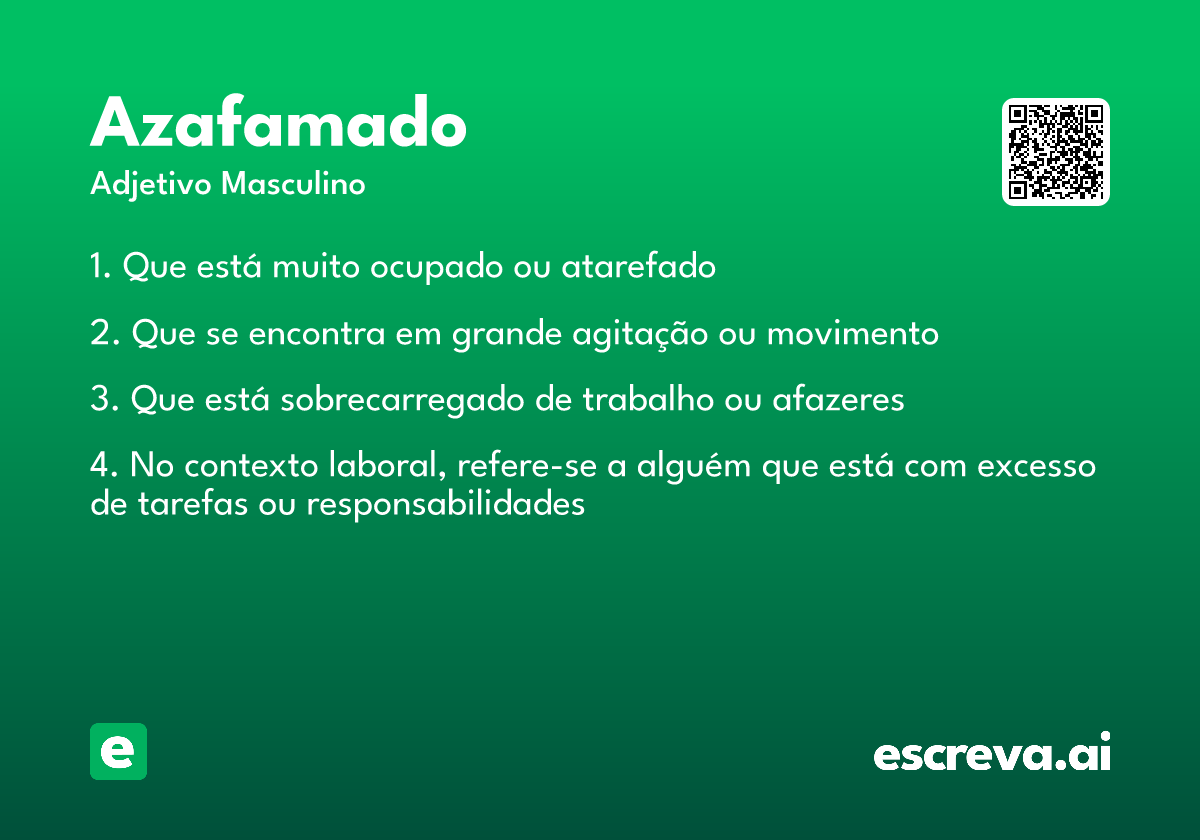 Azafamado
Adjetivo Masculino

1. Que está muito ocupado ou atarefado

2. Que se encontra em grande agitação ou movimento

3. Que está sobrecarregado de trabalho ou afazeres

4. No contexto laboral, refere-se a alguém que está com excesso de tarefas ou responsabilidades

e

escreva.ai